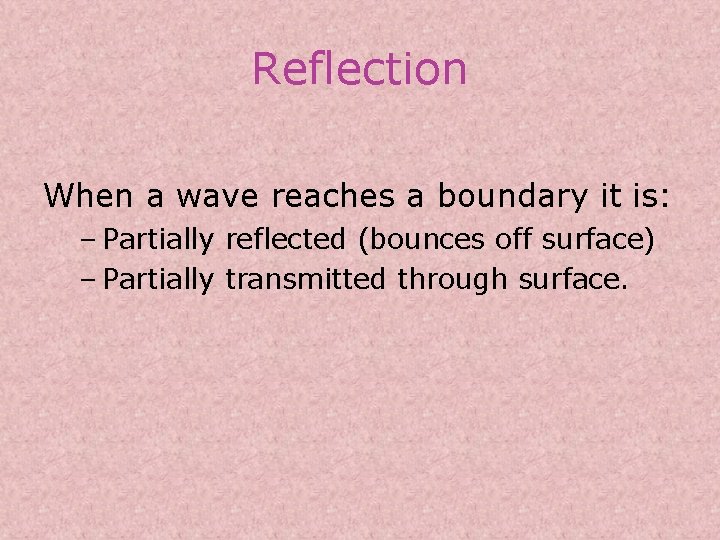 Reflection

When a wave reaches a boundary it is:
– Partially reflected (bounces off surface)
– Partially transmitted through surface.